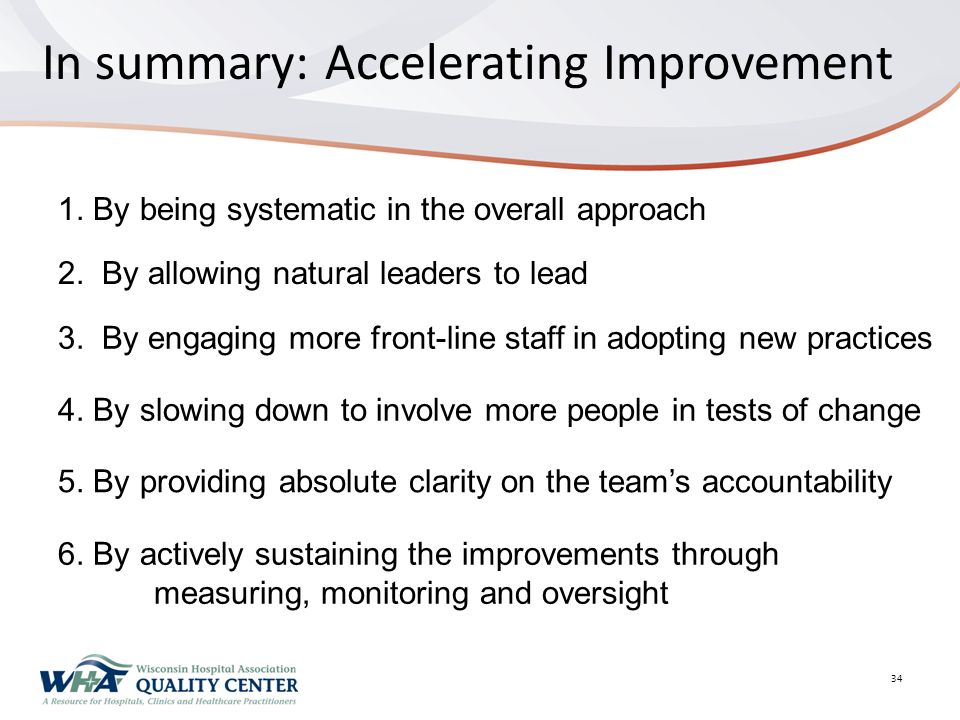 In summary: Accelerating Improvement

1. By being systematic in the overall approach

2. By allowing natural leaders to lead

3. By engaging more front-line staff in adopting new practices

4. By slowing down to involve more people in tests of change

5. By providing absolute clarity on the team's accountability

6. By actively sustaining the improvements through measuring, monitoring and oversight

WHA Wisconsin Hospital Association QUALITY CENTER
A Resource for Hospitals, Clinics and Healthcare Practitioners

34